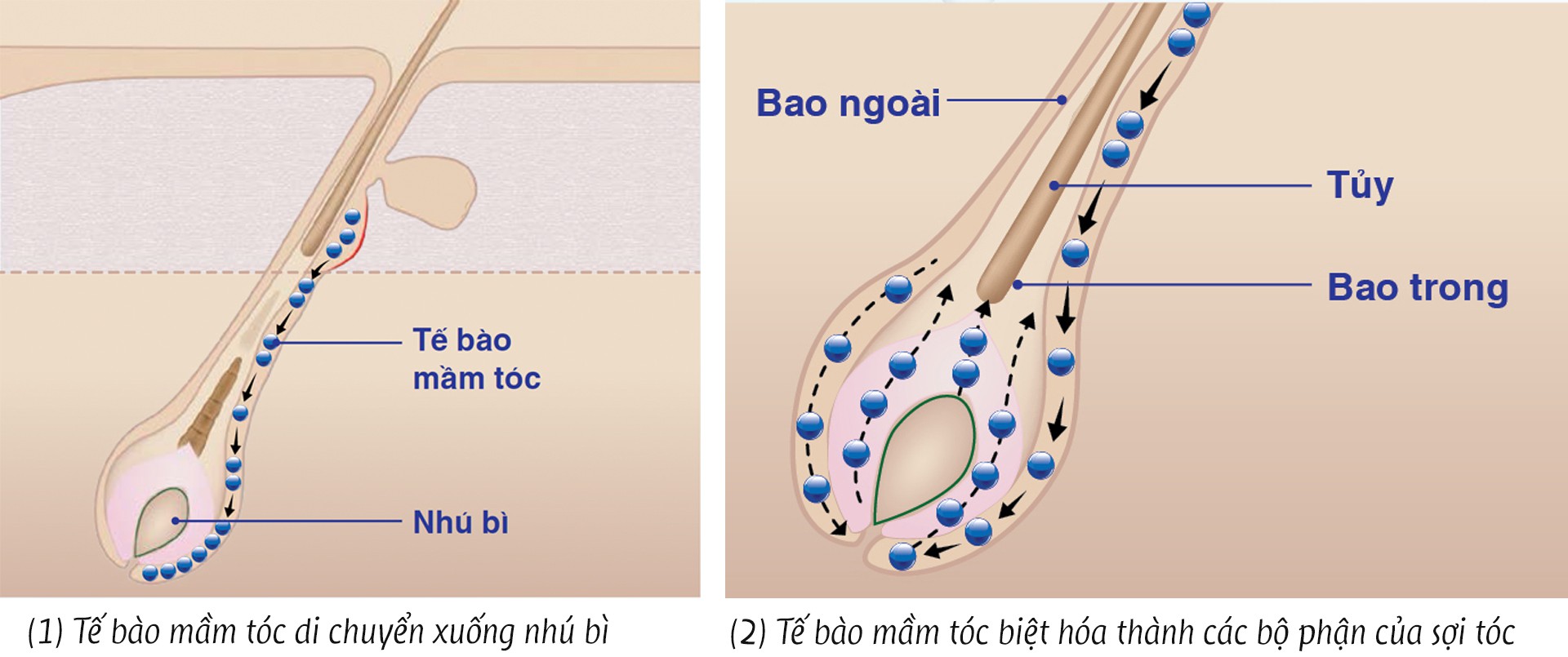 Tế bào mầm tóc

Nhú bì

(1) Tế bào mầm tóc di chuyển xuống nhú bì

Bao ngoài

Tủy

Bao trong

(2) Tế bào mầm tóc biệt hóa thành các bộ phận của sợi tóc